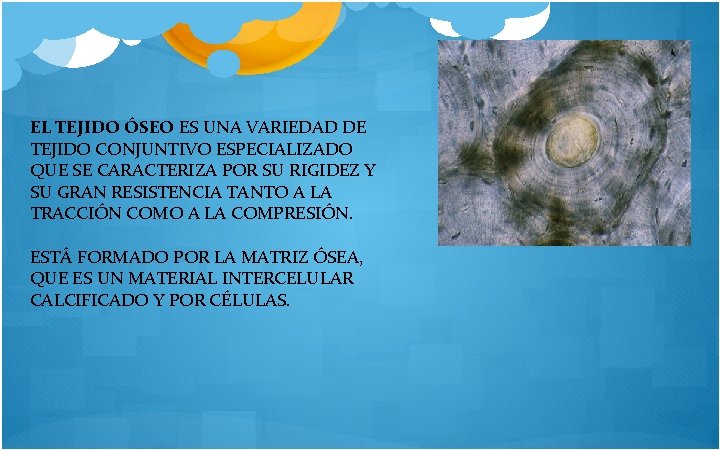 EL TEJIDO ÓSEO ES UNA VARIEDAD DE TEJIDO CONJUNTIVO ESPECIALIZADO QUE SE CARACTERIZA POR SU RIGIDEZ Y SU GRAN RESISTENCIA TANTO A LA TRACCIÓN COMO A LA COMPRESIÓN.

ESTÁ FORMADO POR LA MATRIZ ÓSEA, QUE ES UN MATERIAL INTERCELULAR CALCIFICADO Y POR CÉLULAS.